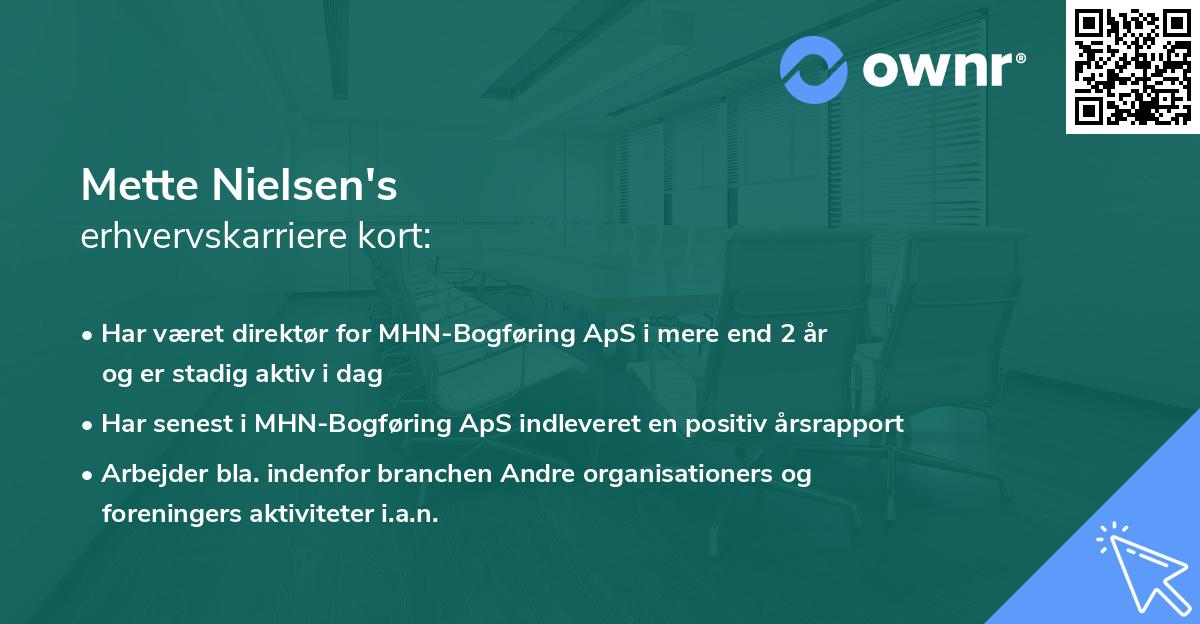 ownr®

Mette Nielsen's
erhvervskarriere kort:

• Har været direktør for MHN-Bogføring ApS i mere end 2 år og er stadig aktiv i dag

• Har senest i MHN-Bogføring ApS indleveret en positiv årsrapport

• Arbejder bla. indenfor branchen Andre organisationers og foreningers aktiviteter i.a.n.